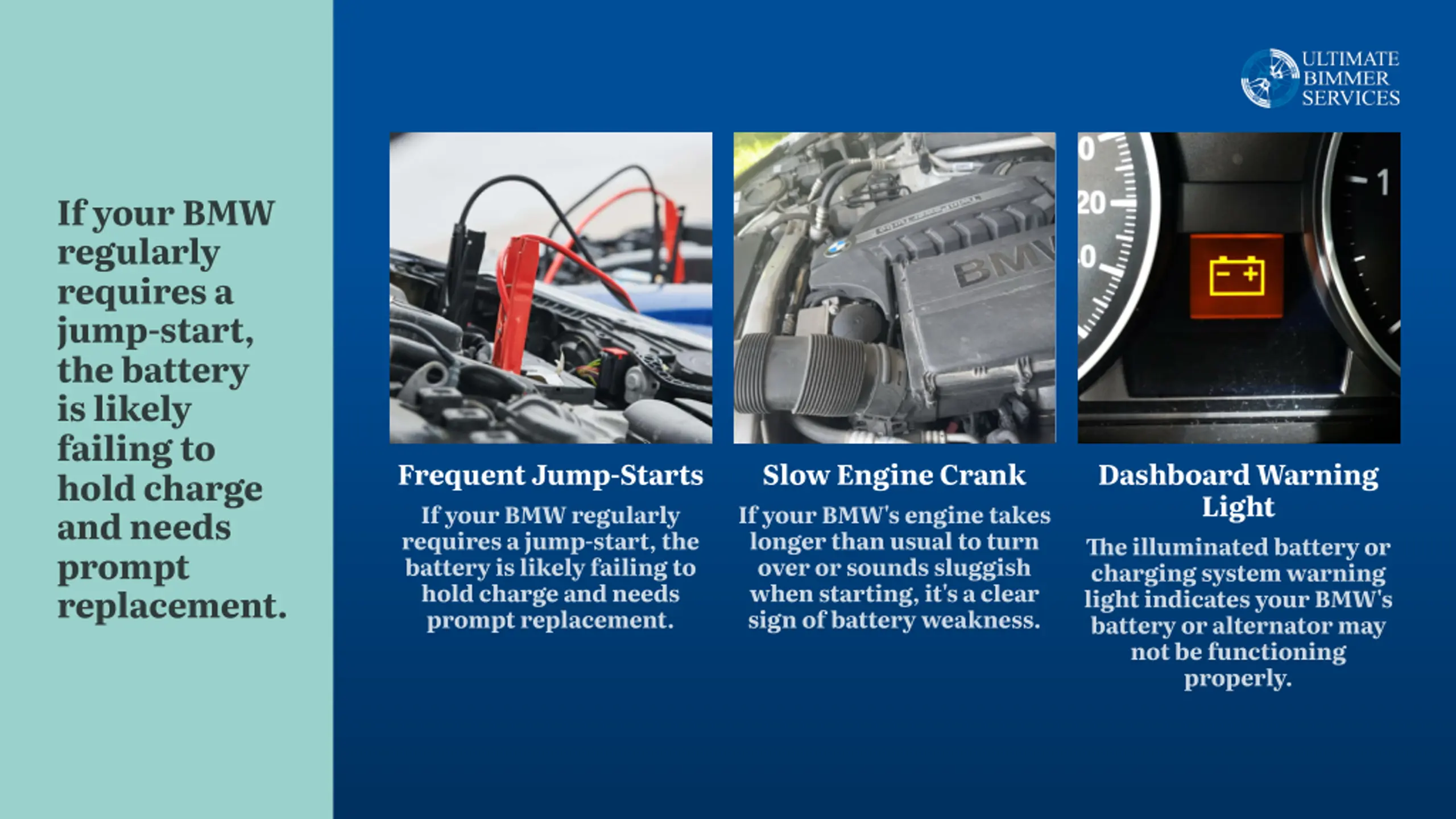 If your BMW regularly requires a jump-start, the battery is likely failing to hold charge and needs prompt replacement.

ULTIMATE BIMMER SERVICES

BMW

0
20
0
1

Frequent Jump-Starts

If your BMW regularly requires a jump-start, the battery is likely failing to hold charge and needs prompt replacement.

Slow Engine Crank

If your BMW's engine takes longer than usual to turn over or sounds sluggish when starting, it's a clear sign of battery weakness.

Dashboard Warning Light

The illuminated battery or charging system warning light indicates your BMW's battery or alternator may not be functioning properly.